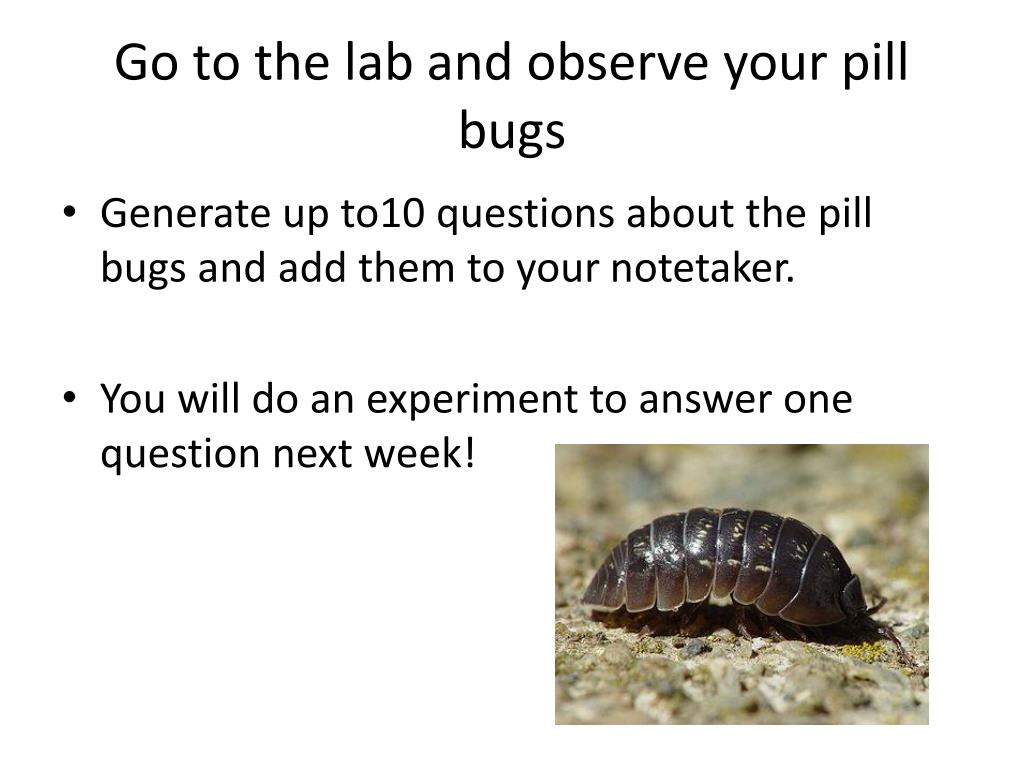 Go to the lab and observe your pill bugs

• Generate up to10 questions about the pill bugs and add them to your notetaker.

• You will do an experiment to answer one question next week!